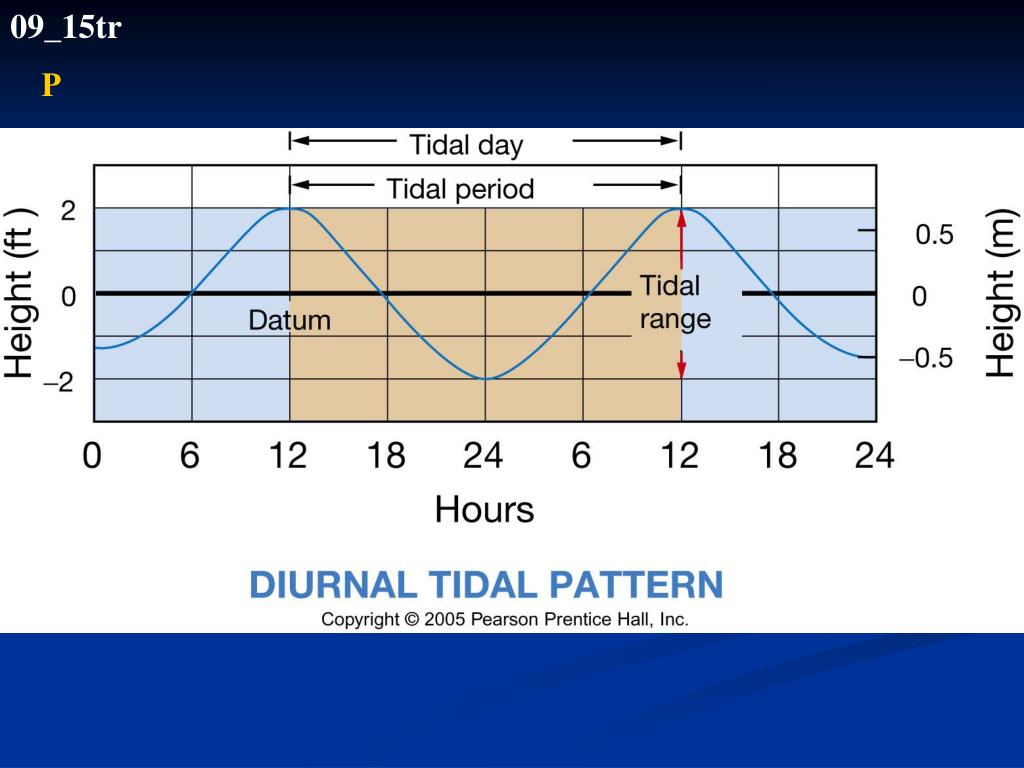 09_15tr

P

Tidal day

Tidal period

Height (ft)

2

0

–2

Datum

Tidal range

0.5

0

–0.5

Height (m)

0 6 12 18 24 6 12 18 24

Hours

DIURNAL TIDAL PATTERN

Copyright © 2005 Pearson Prentice Hall, Inc.